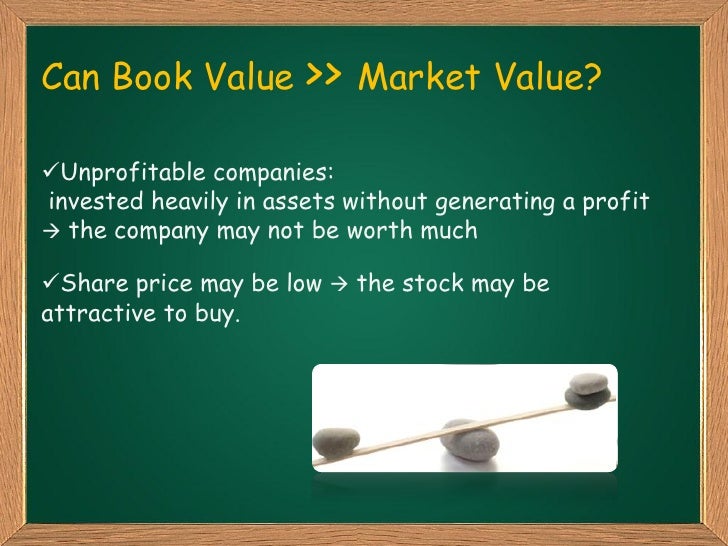 Can Book Value >> Market Value?

✓Unprofitable companies:
invested heavily in assets without generating a profit
→ the company may not be worth much

✓Share price may be low → the stock may be attractive to buy.